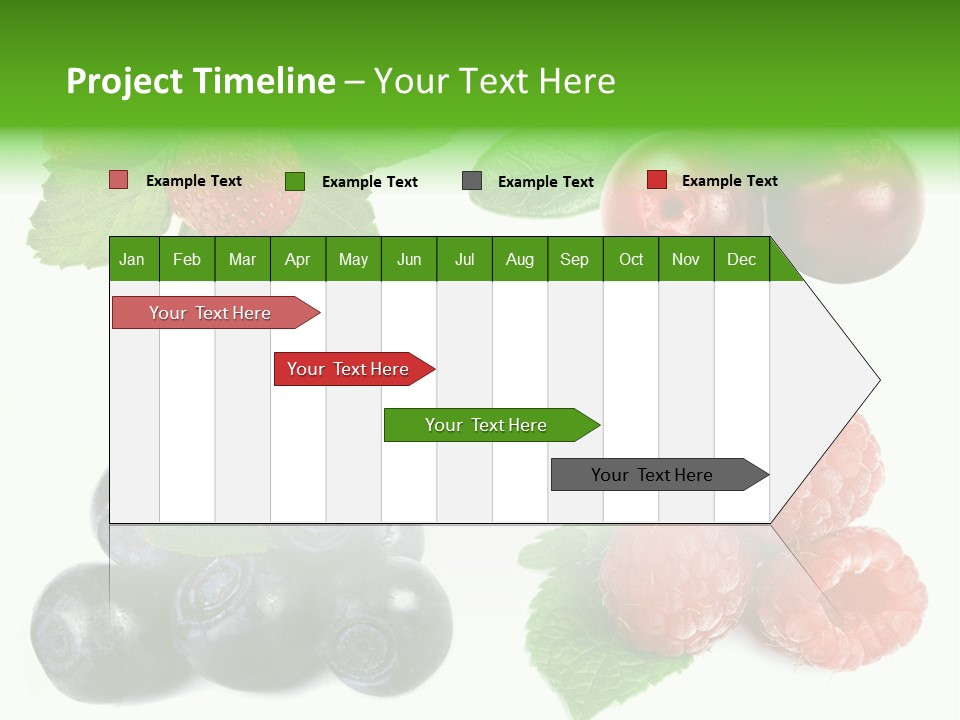 Project Timeline – Your Text Here

Example Text Example Text Example Text Example Text

| Jan | Feb | Mar | Apr | May | Jun | Jul | Aug | Sep | Oct | Nov | Dec |
|---|---|---|---|---|---|---|---|---|---|---|---|

Your Text Here

Your Text Here

Your Text Here

Your Text Here